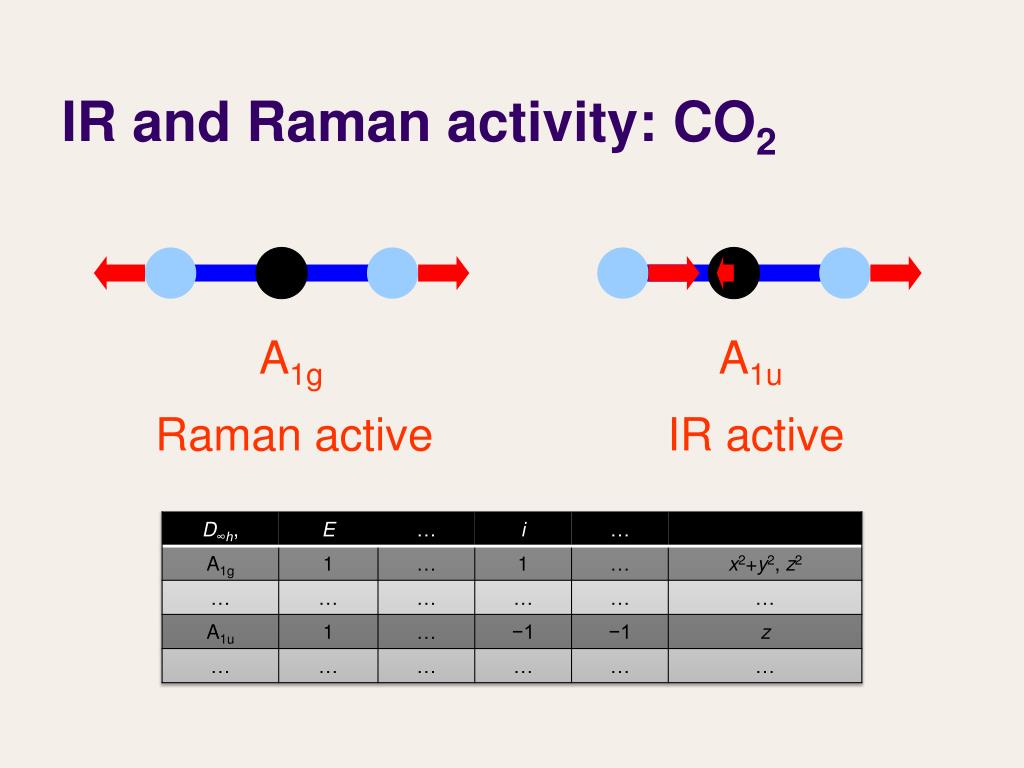 IR and Raman activity: $CO_2$

$A_{1g}$

Raman active

$A_{1u}$

IR active

| $D_{\infty h}$, | $E$ | … | $i$ | … | |
|---|---|---|---|---|---|
| $A_{1g}$ | 1 | … | 1 | … | $x^2+y^2$, $z^2$ |
| … | … | … | … | … | … |
| $A_{1u}$ | 1 | … | −1 | −1 | $z$ |
| … | … | … | … | … | … |